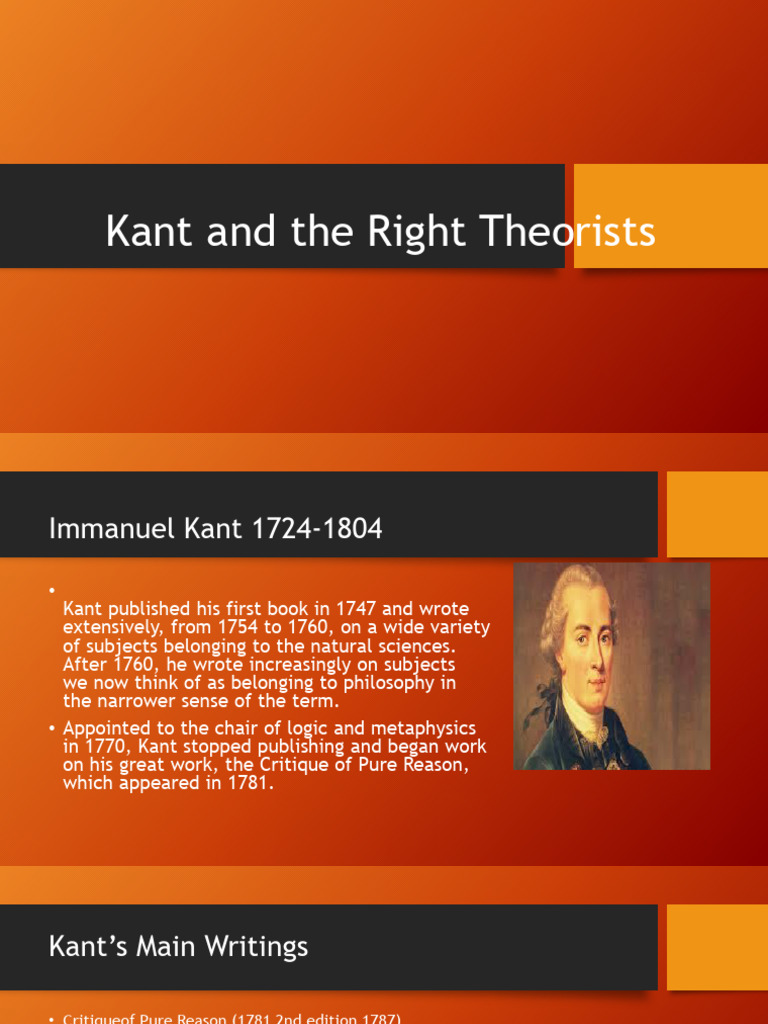 Kant and the Right Theorists

Immanuel Kant 1724-1804

•
Kant published his first book in 1747 and wrote extensively, from 1754 to 1760, on a wide variety of subjects belonging to the natural sciences. After 1760, he wrote increasingly on subjects we now think of as belonging to philosophy in the narrower sense of the term.

• Appointed to the chair of logic and metaphysics in 1770, Kant stopped publishing and began work on his great work, the Critique of Pure Reason, which appeared in 1781.

Kant's Main Writings

• Critiqueof Pure Reason (1781 2nd edition 1787)